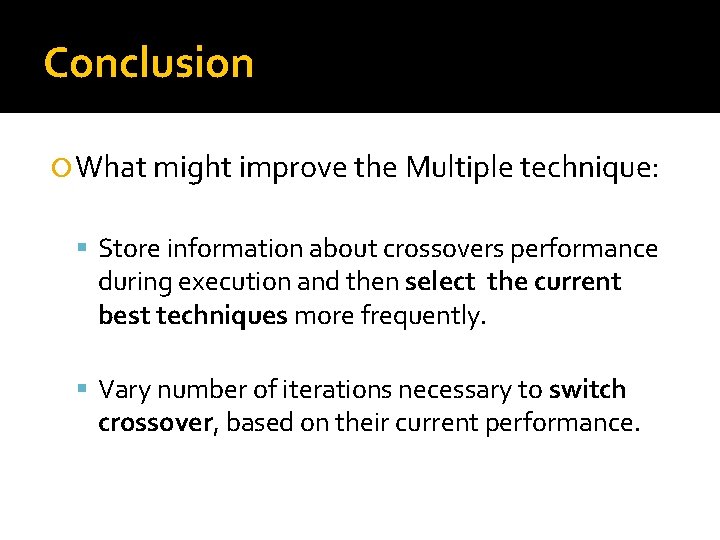 Conclusion

What might improve the Multiple technique:

Store information about crossovers performance during execution and then select the current best techniques more frequently.

Vary number of iterations necessary to switch crossover, based on their current performance.